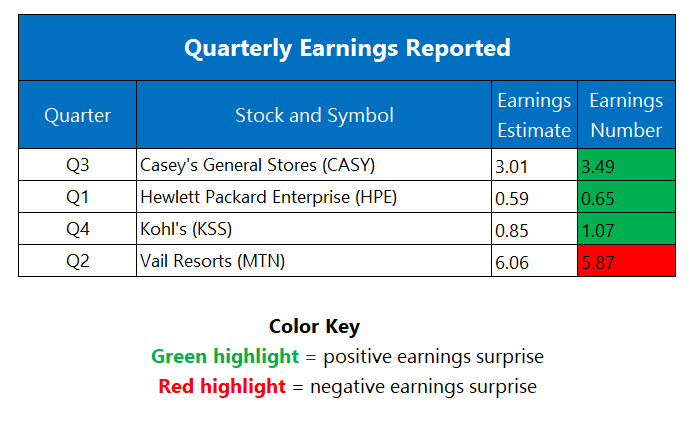 Quarterly Earnings Reported

| Quarter | Stock and Symbol | Earnings Estimate | Earnings Number |
|---|---|---|---|
| Q3 | Casey's General Stores (CASY) | 3.01 | 3.49 |
| Q1 | Hewlett Packard Enterprise (HPE) | 0.59 | 0.65 |
| Q4 | Kohl's (KSS) | 0.85 | 1.07 |
| Q2 | Vail Resorts (MTN) | 6.06 | 5.87 |

Color Key
Green highlight = positive earnings surprise
Red highlight = negative earnings surprise